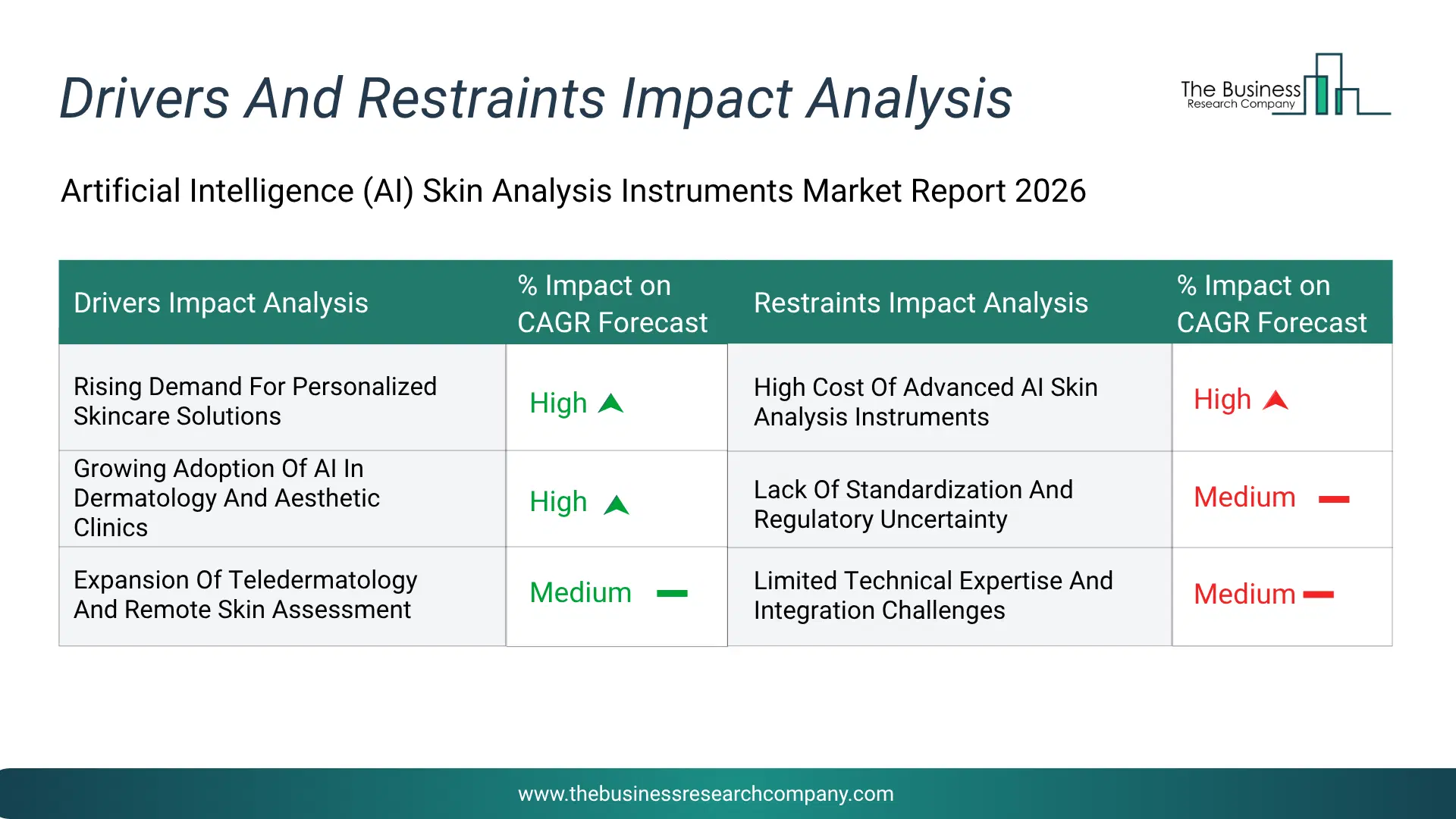 Drivers And Restraints Impact Analysis

The Business Research Company

Artificial Intelligence (AI) Skin Analysis Instruments Market Report 2026

| Drivers Impact Analysis | % Impact on CAGR Forecast | Restraints Impact Analysis | % Impact on CAGR Forecast |
|---|---|---|---|
| Rising Demand For Personalized Skincare Solutions | High | High Cost Of Advanced AI Skin Analysis Instruments | High |
| Growing Adoption Of AI In Dermatology And Aesthetic Clinics | High | Lack Of Standardization And Regulatory Uncertainty | Medium |
| Expansion Of Teledermatology And Remote Skin Assessment | Medium | Limited Technical Expertise And Integration Challenges | Medium |

www.thebusinessresearchcompany.com